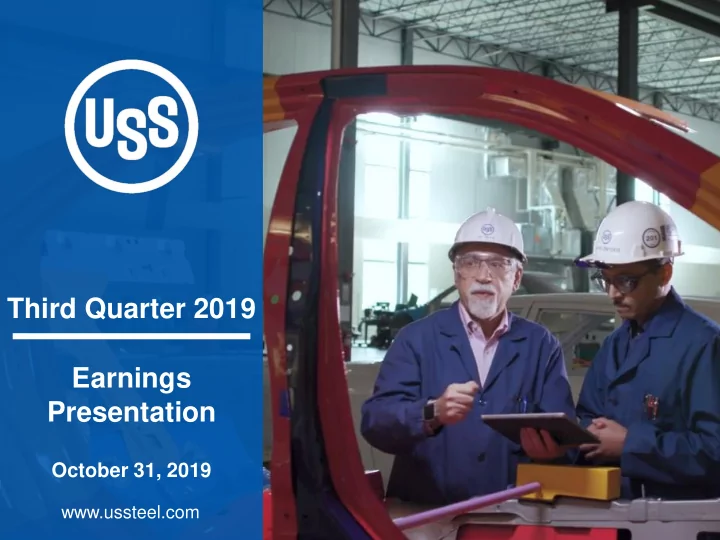 USS

Third Quarter 2019

Earnings Presentation

October 31, 2019

www.ussteel.com